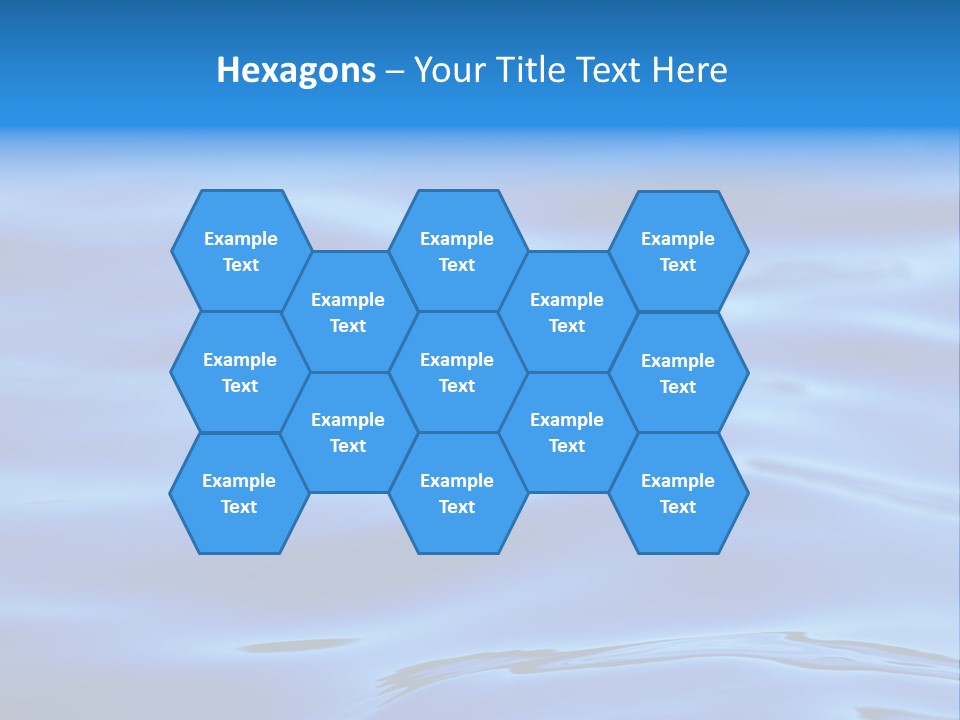 Hexagons – Your Title Text Here

Example Text

Example Text

Example Text

Example Text

Example Text

Example Text

Example Text

Example Text

Example Text

Example Text

Example Text

Example Text

Example Text